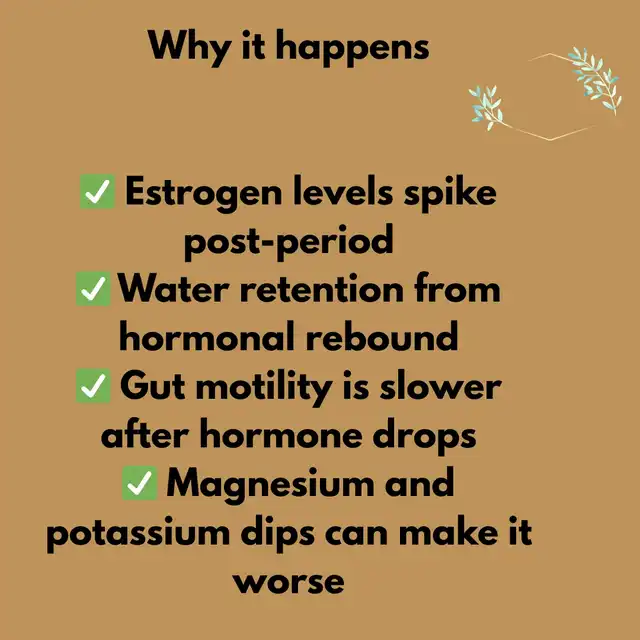 Why it happens

✅ Estrogen levels spike post-period
✅ Water retention from hormonal rebound
✅ Gut motility is slower after hormone drops
✅ Magnesium and potassium dips can make it worse